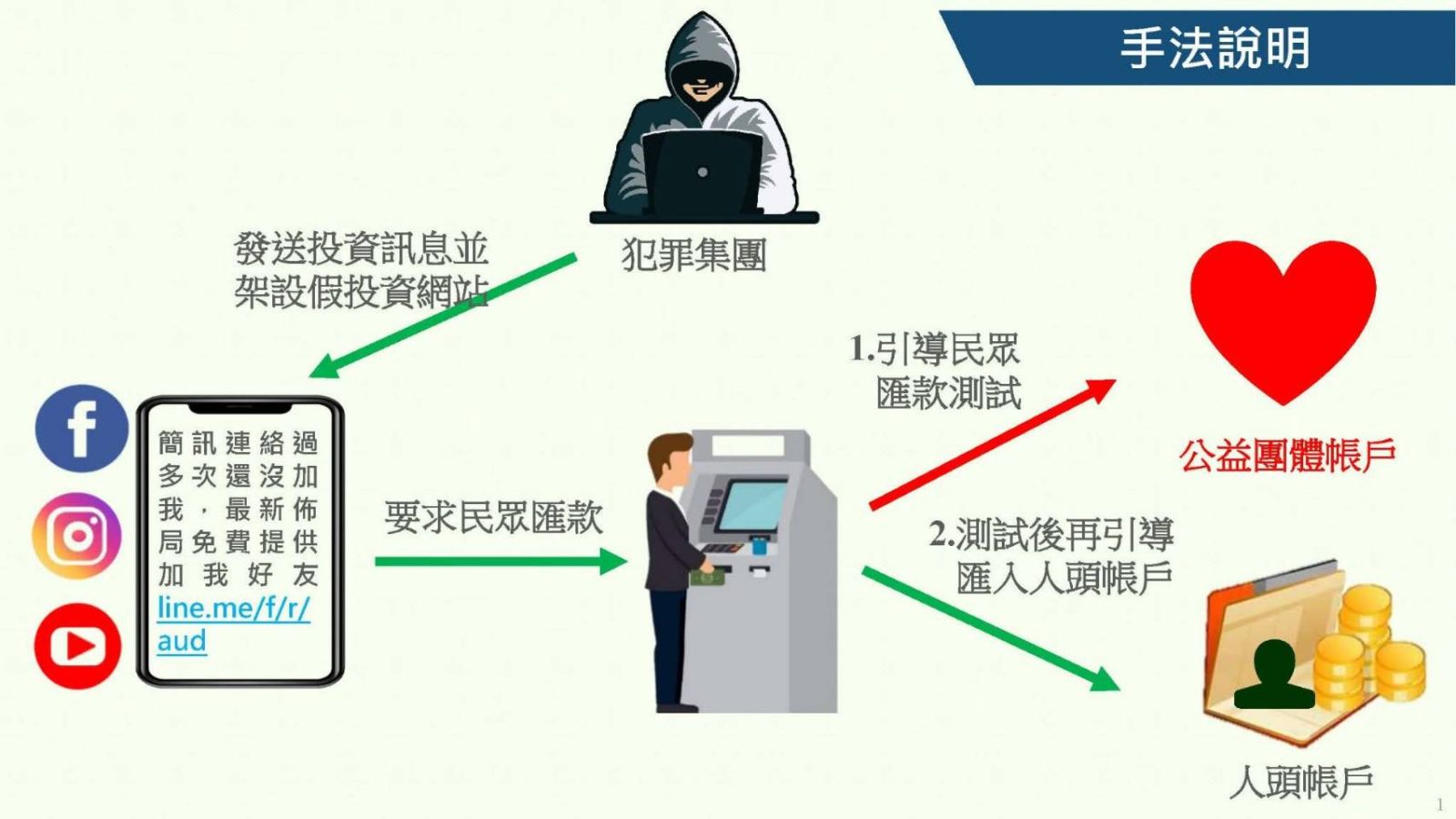 手法說明

犯罪集團

發送投資訊息並架設假投資網站

簡訊連絡過多次還沒加我，最新佈局免費提供加我好友 line.me/f/r/aud

要求民眾匯款

1.引導民眾匯款測試

公益團體帳戶

2.測試後再引導匯入人頭帳戶

人頭帳戶

1